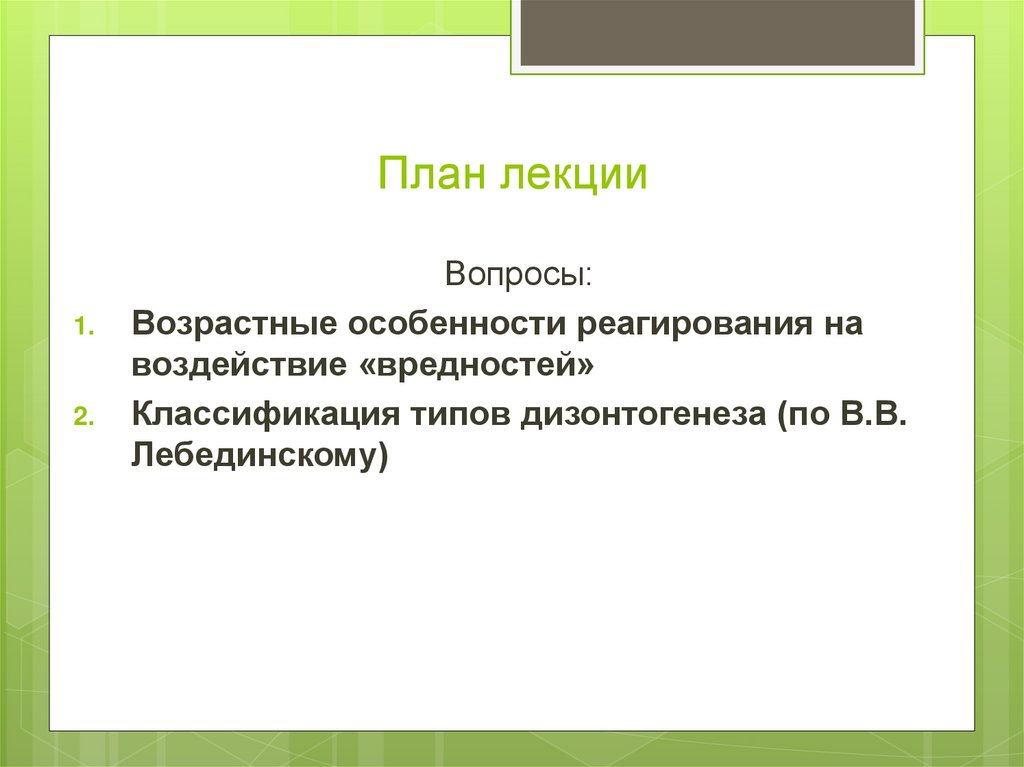 План лекции

Вопросы:

1. Возрастные особенности реагирования на воздействие «вредностей»
2. Классификация типов дизонтогенеза (по В.В. Лебединскому)